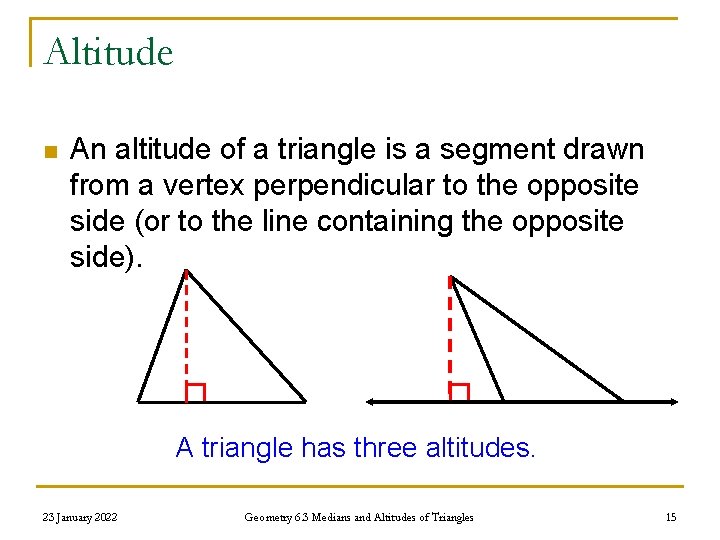 Altitude

An altitude of a triangle is a segment drawn from a vertex perpendicular to the opposite side (or to the line containing the opposite side).

A triangle has three altitudes.

23 January 2022

Geometry 6.3 Medians and Altitudes of Triangles

15